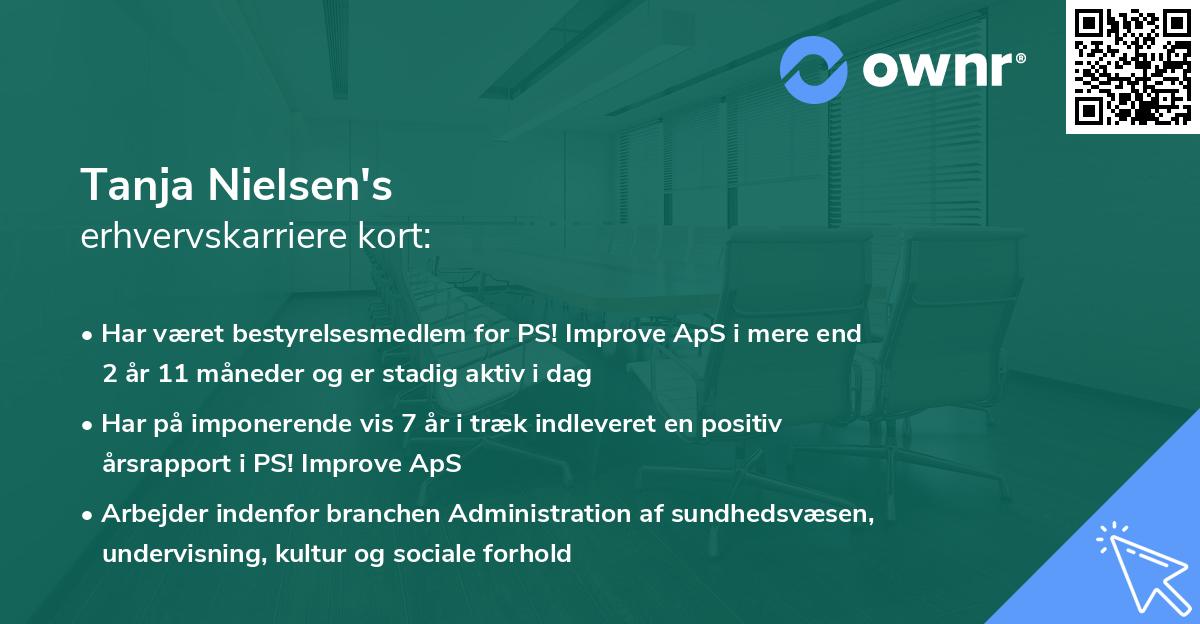 ownr®

Tanja Nielsen's
erhvervskarriere kort:

• Har været bestyrelsesmedlem for PS! Improve ApS i mere end 2 år 11 måneder og er stadig aktiv i dag

• Har på imponerende vis 7 år i træk indleveret en positiv årsrapport i PS! Improve ApS

• Arbejder indenfor branchen Administration af sundhedsvæsen, undervisning, kultur og sociale forhold